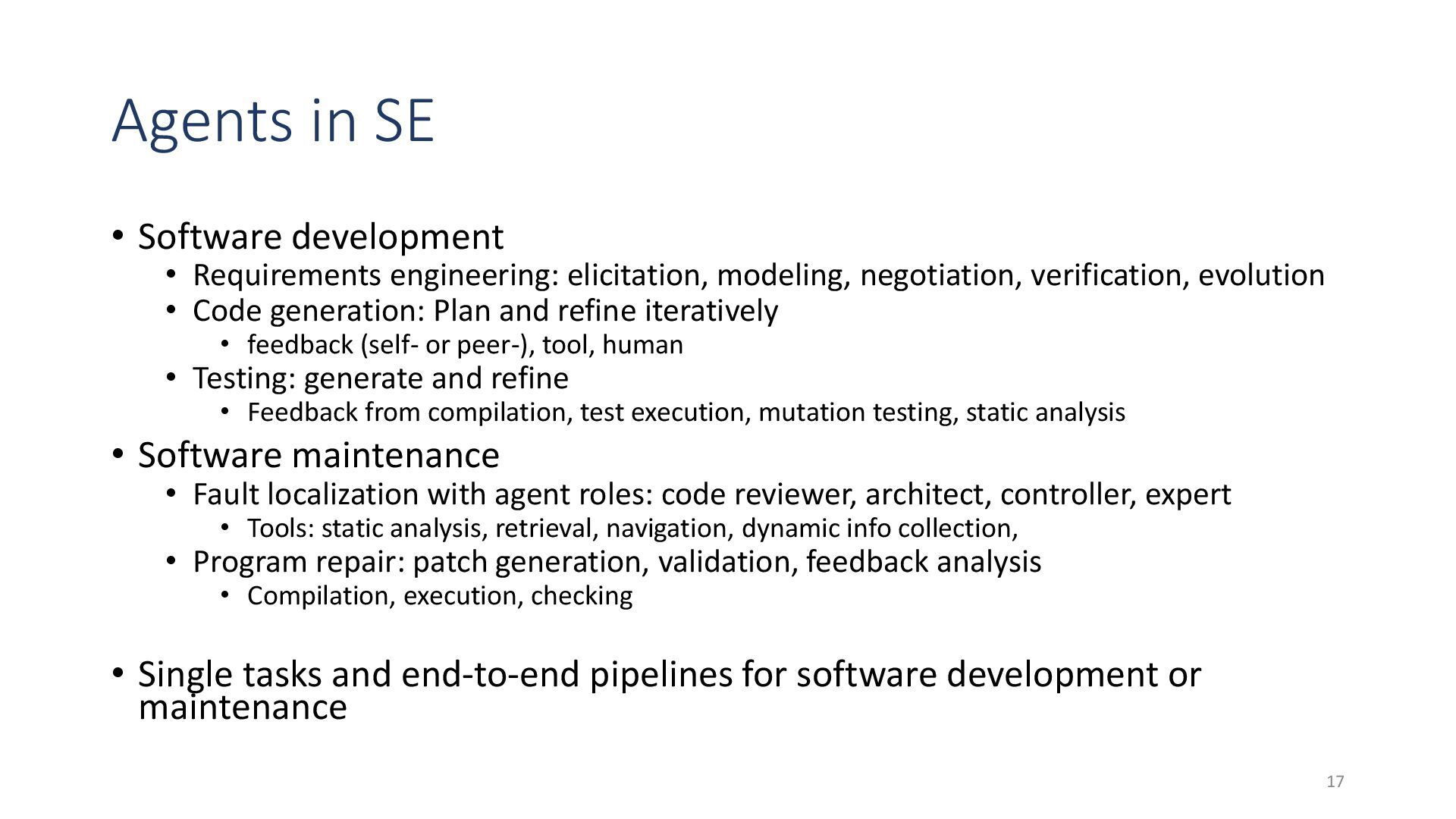 Agents in SE

• Software development
  • Requirements engineering: elicitation, modeling, negotiation, verification, evolution
  • Code generation: Plan and refine iteratively
    • feedback (self- or peer-), tool, human
  • Testing: generate and refine
    • Feedback from compilation, test execution, mutation testing, static analysis
• Software maintenance
  • Fault localization with agent roles: code reviewer, architect, controller, expert
    • Tools: static analysis, retrieval, navigation, dynamic info collection,
  • Program repair: patch generation, validation, feedback analysis
    • Compilation, execution, checking

• Single tasks and end-to-end pipelines for software development or maintenance

17